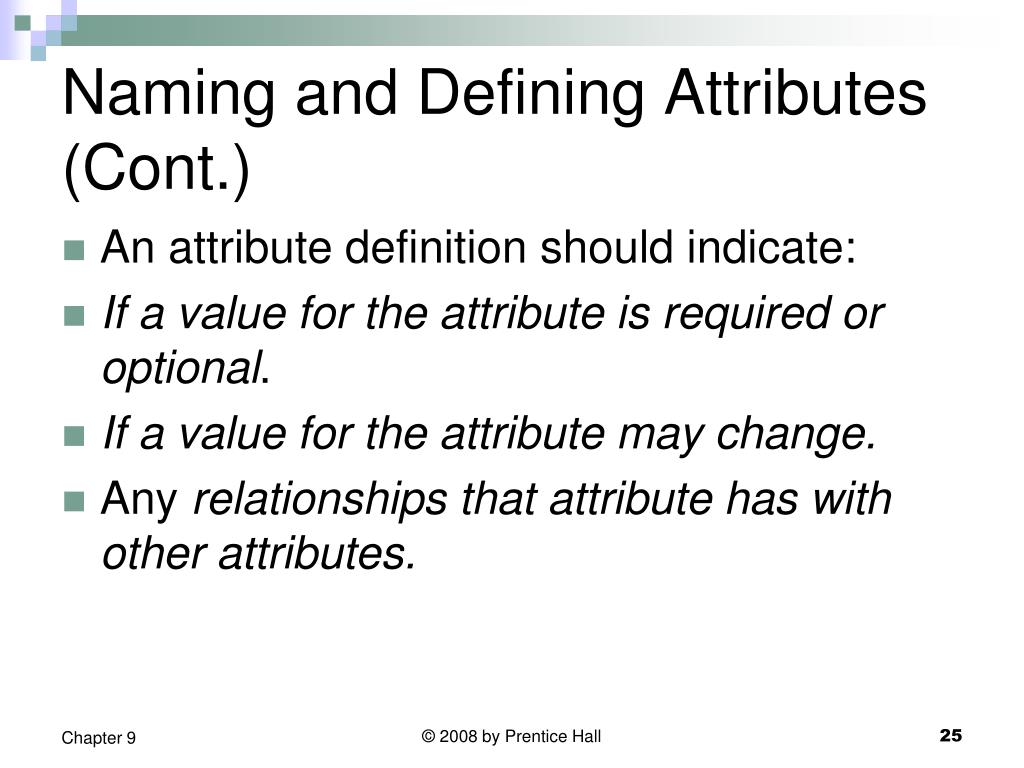 Naming and Defining Attributes (Cont.)

An attribute definition should indicate:

If a value for the attribute is required or optional.

If a value for the attribute may change.

Any relationships that attribute has with other attributes.

Chapter 9

© 2008 by Prentice Hall

25